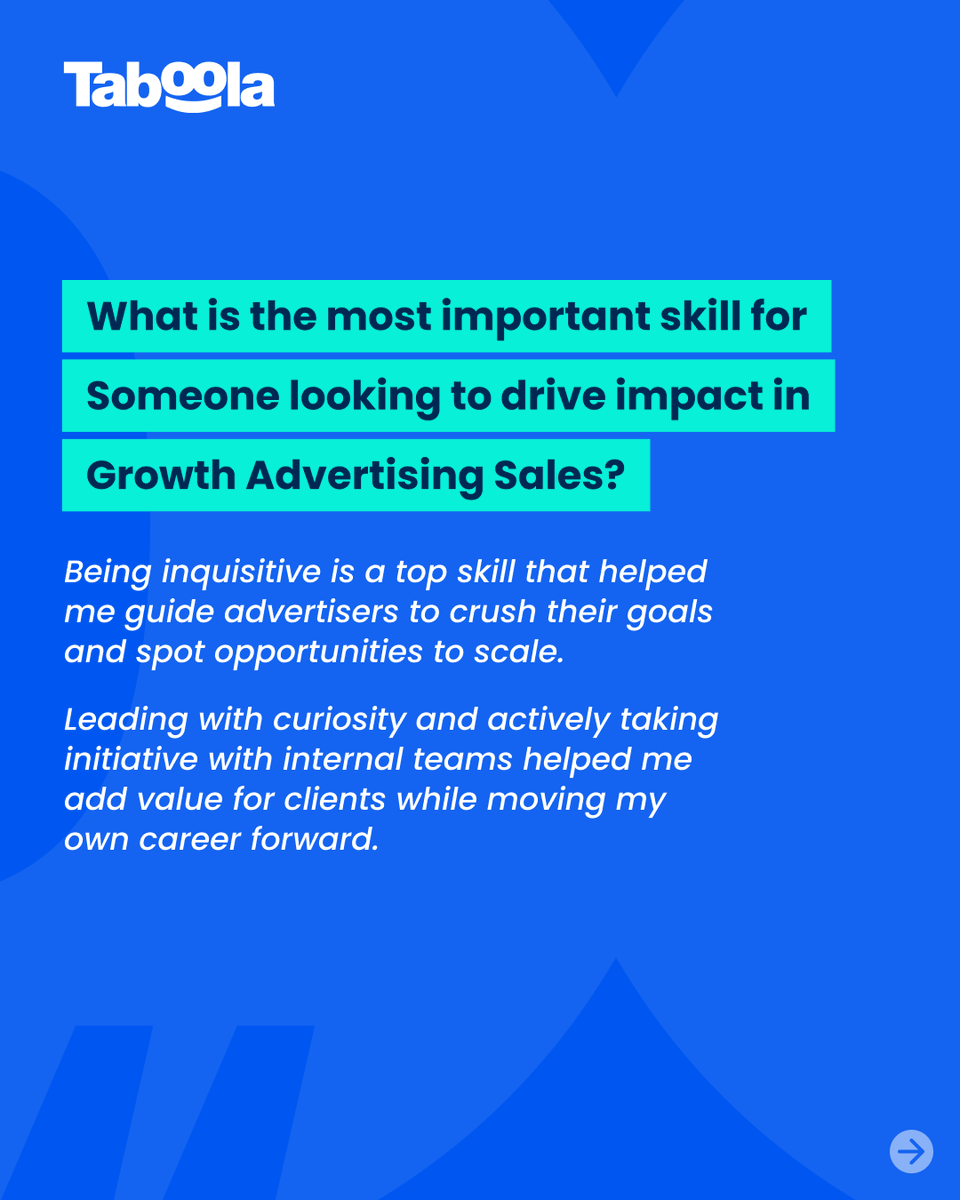 Taboola

What is the most important skill for Someone looking to drive impact in Growth Advertising Sales?

Being inquisitive is a top skill that helped me guide advertisers to crush their goals and spot opportunities to scale.

Leading with curiosity and actively taking initiative with internal teams helped me add value for clients while moving my own career forward.